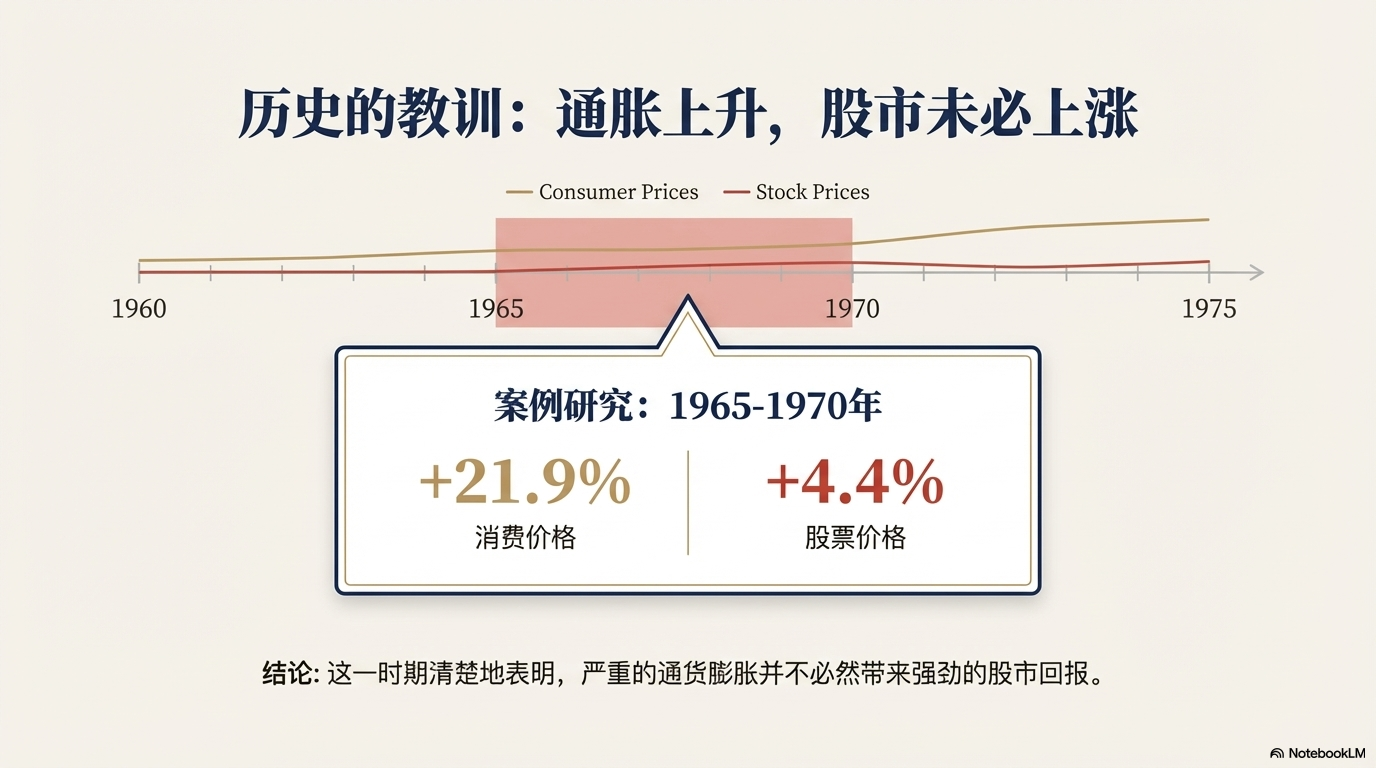 历史的教训：通胀上升，股市未必上涨

Consumer Prices
Stock Prices

1960
1965
1970
1975

案例研究：1965-1970年

+21.9%
消费价格

+4.4%
股票价格

结论: 这一时期清楚地表明，严重的通货膨胀并不必然带来强劲的股市回报。

NotebookLM